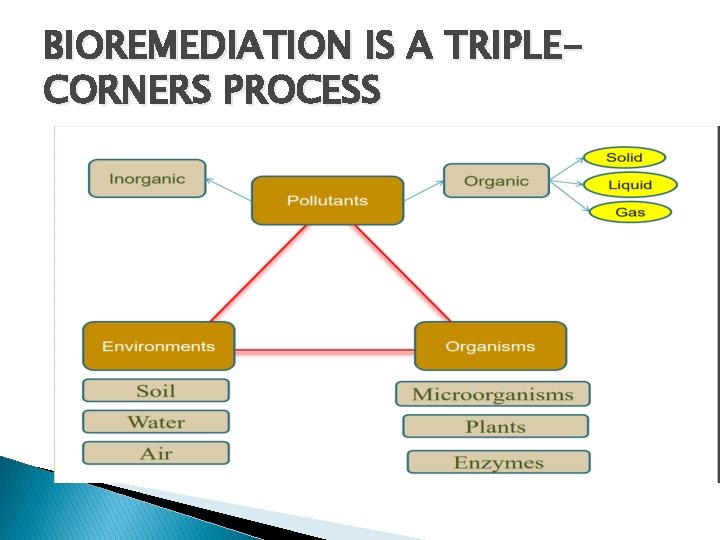 BIOREMEDIATION IS A TRIPLE-CORNERS PROCESS

Inorganic

Pollutants

Organic

Solid

Liquid

Gas

Environments

Organisms

Soil

Water

Air

Microorganisms

Plants

Enzymes